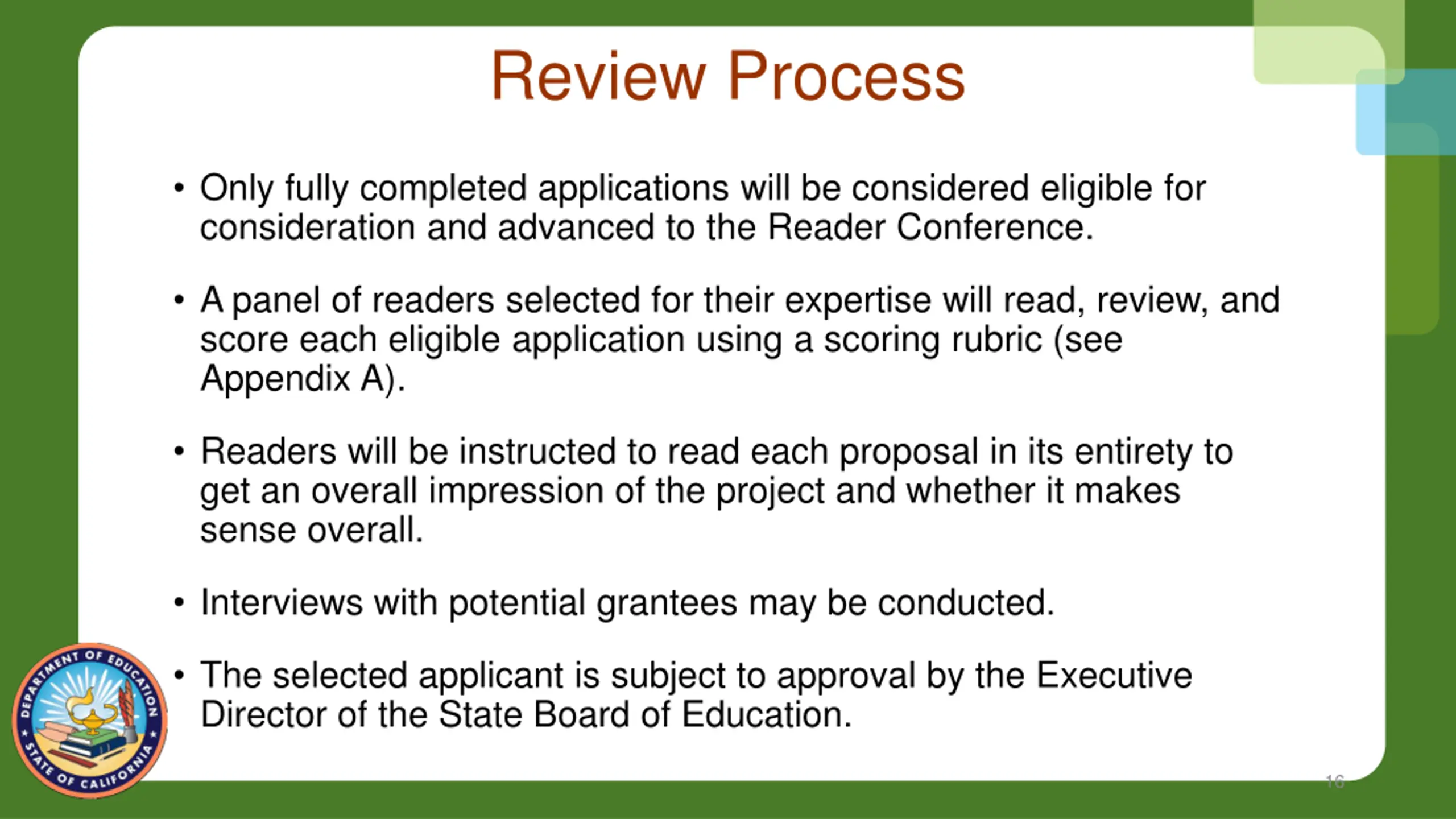 Review Process

• Only fully completed applications will be considered eligible for consideration and advanced to the Reader Conference.

• A panel of readers selected for their expertise will read, review, and score each eligible application using a scoring rubric (see Appendix A).

• Readers will be instructed to read each proposal in its entirety to get an overall impression of the project and whether it makes sense overall.

• Interviews with potential grantees may be conducted.

• The selected applicant is subject to approval by the Executive Director of the State Board of Education.

DEPARTMENT OF EDUCATION ★ STATE OF CALIFORNIA ★

16